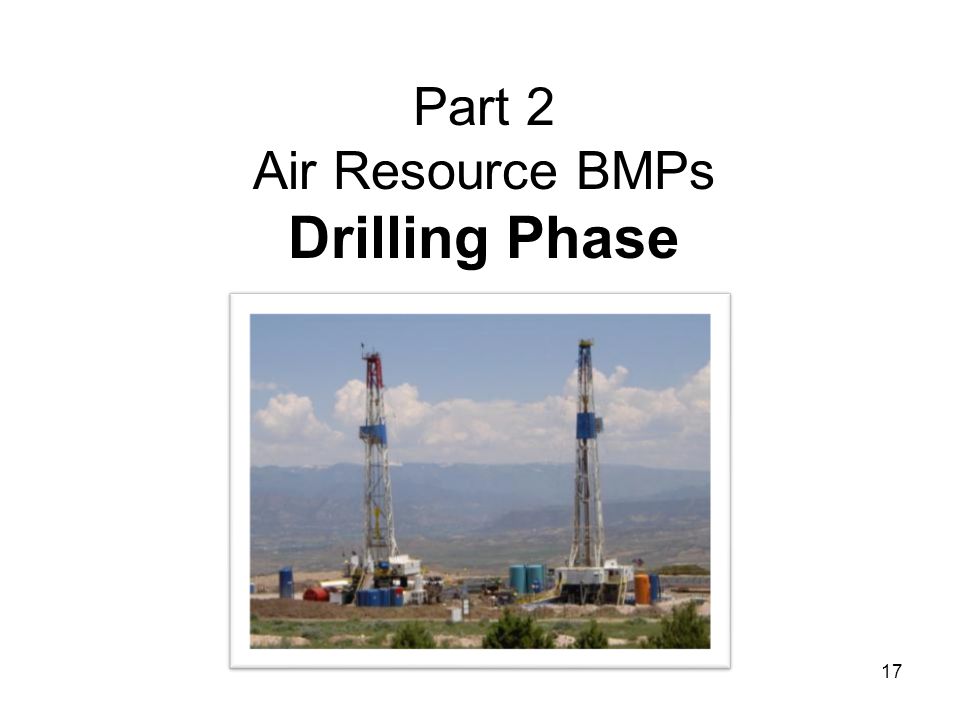 Part 2
Air Resource BMPs
Drilling Phase

17